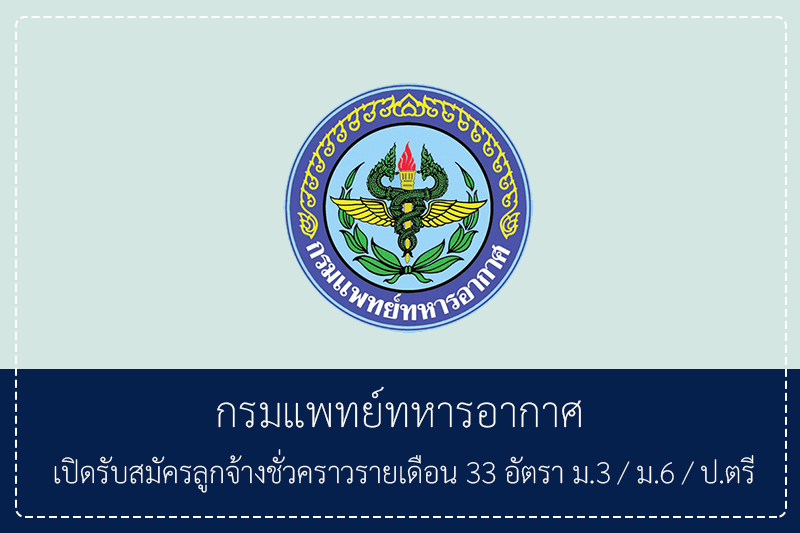 กรมแพทย์ทหารอากาศ

กรมแพทย์ทหารอากาศ

เปิดรับสมัครลูกจ้างชั่วคราวรายเดือน 33 อัตรา ม.3 / ม.6 / ป.ตรี